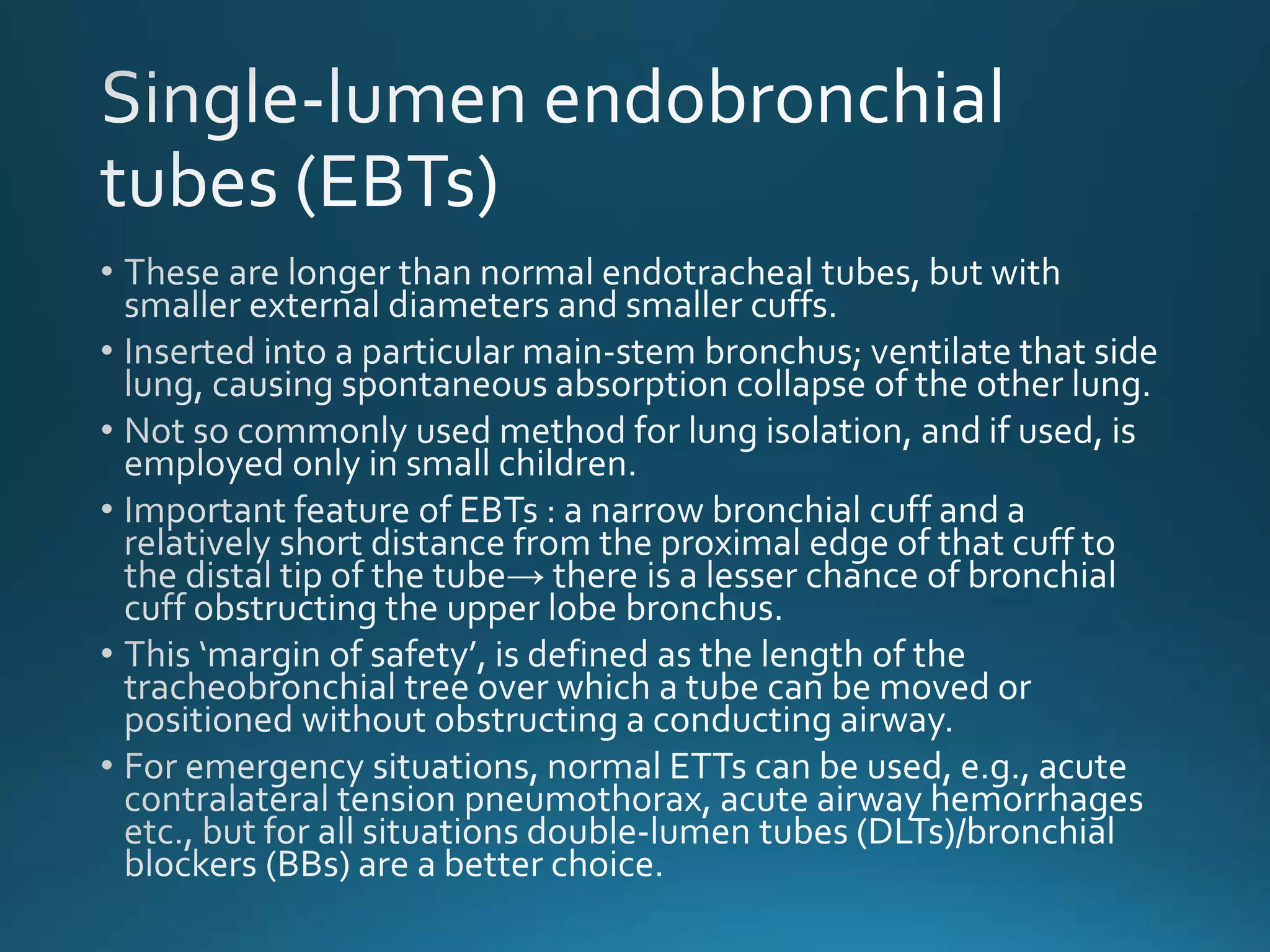 Single-lumen endobronchial tubes (EBTs)

• These are longer than normal endotracheal tubes, but with smaller external diameters and smaller cuffs.

• Inserted into a particular main-stem bronchus; ventilate that side lung, causing spontaneous absorption collapse of the other lung.

• Not so commonly used method for lung isolation, and if used, is employed only in small children.

• Important feature of EBTs : a narrow bronchial cuff and a relatively short distance from the proximal edge of that cuff to the distal tip of the tube→ there is a lesser chance of bronchial cuff obstructing the upper lobe bronchus.

• This ‘margin of safety’, is defined as the length of the tracheobronchial tree over which a tube can be moved or positioned without obstructing a conducting airway.

• For emergency situations, normal ETTs can be used, e.g., acute contralateral tension pneumothorax, acute airway hemorrhages etc., but for all situations double-lumen tubes (DLTs)/bronchial blockers (BBs) are a better choice.